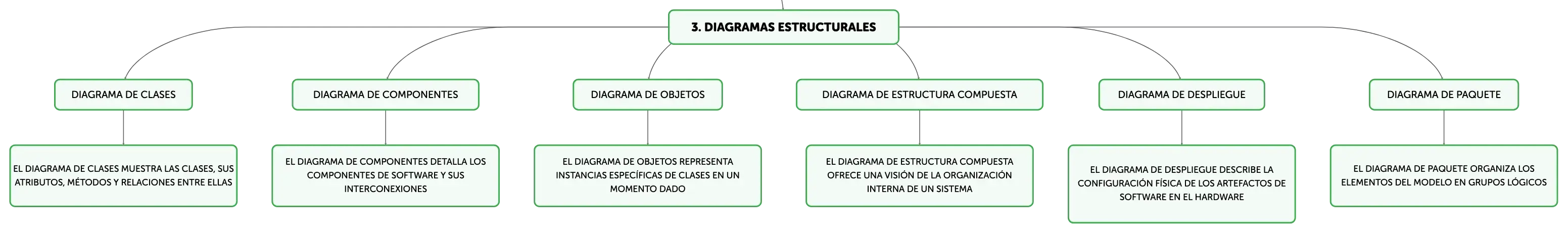 3. DIAGRAMAS ESTRUCTURALES

DIAGRAMA DE CLASES

EL DIAGRAMA DE CLASES MUESTRA LAS CLASES, SUS ATRIBUTOS, MÉTODOS Y RELACIONES ENTRE ELLAS

DIAGRAMA DE COMPONENTES

EL DIAGRAMA DE COMPONENTES DETALLA LOS COMPONENTES DE SOFTWARE Y SUS INTERCONEXIONES

DIAGRAMA DE OBJETOS

EL DIAGRAMA DE OBJETOS REPRESENTA INSTANCIAS ESPECÍFICAS DE CLASES EN UN MOMENTO DADO

DIAGRAMA DE ESTRUCTURA COMPUESTA

EL DIAGRAMA DE ESTRUCTURA COMPUESTA OFRECE UNA VISIÓN DE LA ORGANIZACIÓN INTERNA DE UN SISTEMA

DIAGRAMA DE DESPLIEGUE

EL DIAGRAMA DE DESPLIEGUE DESCRIBE LA CONFIGURACIÓN FÍSICA DE LOS ARTEFACTOS DE SOFTWARE EN EL HARDWARE

DIAGRAMA DE PAQUETE

EL DIAGRAMA DE PAQUETE ORGANIZA LOS ELEMENTOS DEL MODELO EN GRUPOS LÓGICOS